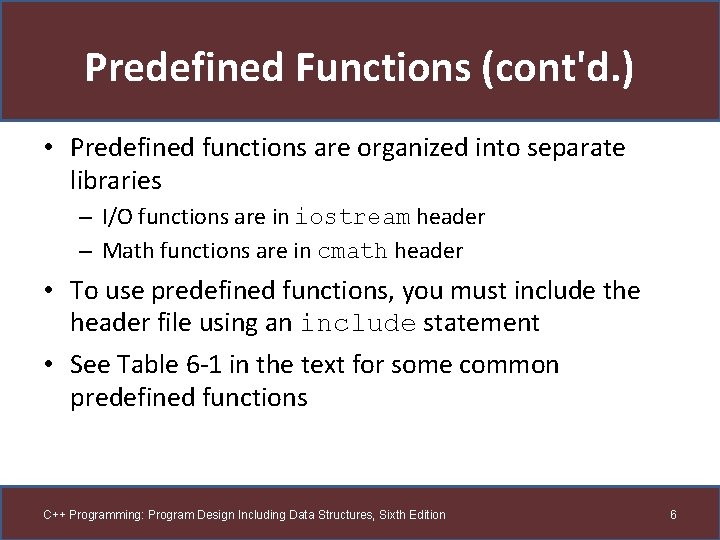 Predefined Functions (cont'd.)

• Predefined functions are organized into separate libraries
– I/O functions are in iostream header
– Math functions are in cmath header

• To use predefined functions, you must include the header file using an include statement

• See Table 6-1 in the text for some common predefined functions

C++ Programming: Program Design Including Data Structures, Sixth Edition

6